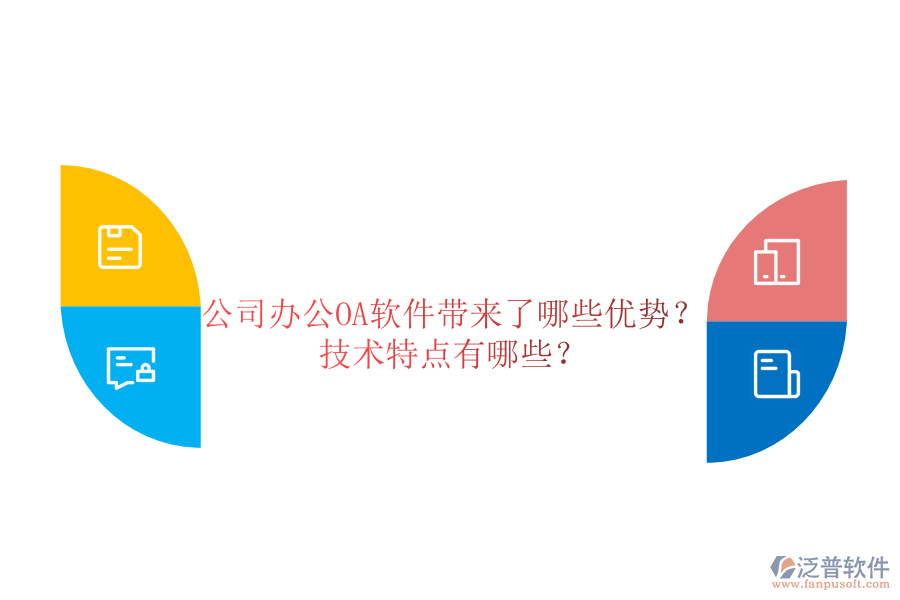 公司办公OA软件带来了哪些优势？
技术特点有哪些？

泛普软件
www.fanpusoft.com